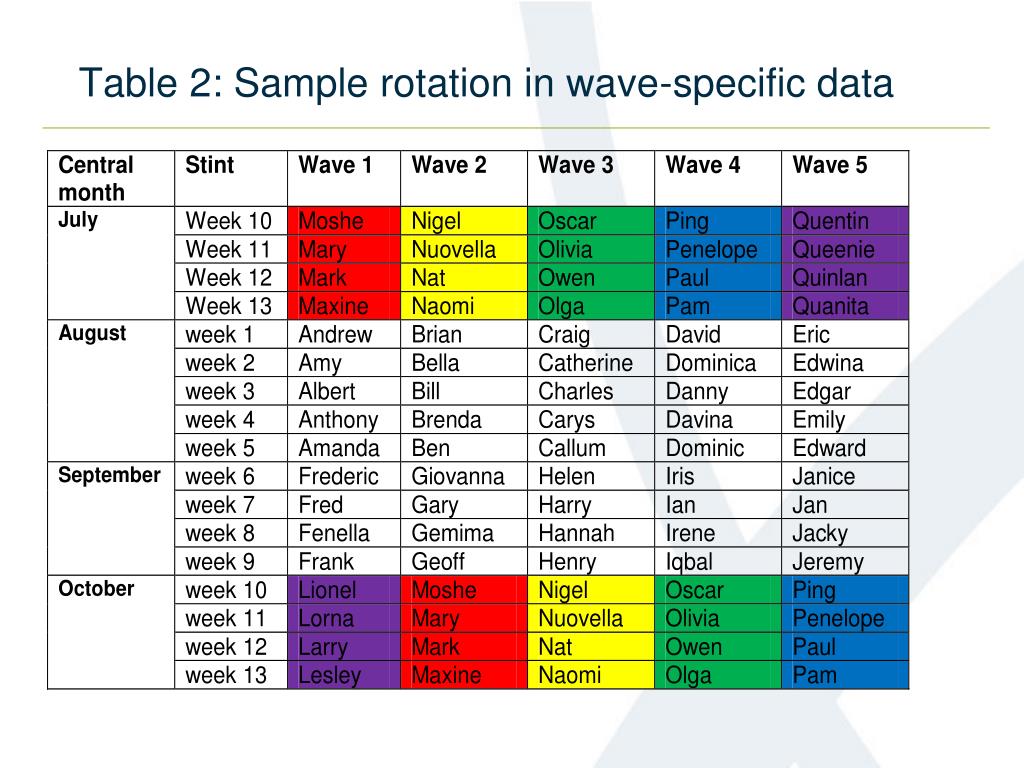 Table 2: Sample rotation in wave-specific data

| Central month | Stint | Wave 1 | Wave 2 | Wave 3 | Wave 4 | Wave 5 |
|---|---|---|---|---|---|---|
| July | Week 10 | Moshe | Nigel | Oscar | Ping | Quentin |
| | Week 11 | Mary | Nuovella | Olivia | Penelope | Queenie |
| | Week 12 | Mark | Nat | Owen | Paul | Quinlan |
| | Week 13 | Maxine | Naomi | Olga | Pam | Quanita |
| August | week 1 | Andrew | Brian | Craig | David | Eric |
| | week 2 | Amy | Bella | Catherine | Dominica | Edwina |
| | week 3 | Albert | Bill | Charles | Danny | Edgar |
| | week 4 | Anthony | Brenda | Carys | Davina | Emily |
| | week 5 | Amanda | Ben | Callum | Dominic | Edward |
| September | week 6 | Frederic | Giovanna | Helen | Iris | Janice |
| | week 7 | Fred | Gary | Harry | Ian | Jan |
| | week 8 | Fenella | Gemima | Hannah | Irene | Jacky |
| | week 9 | Frank | Geoff | Henry | Iqbal | Jeremy |
| October | week 10 | Lionel | Moshe | Nigel | Oscar | Ping |
| | week 11 | Lorna | Mary | Nuovella | Olivia | Penelope |
| | week 12 | Larry | Mark | Nat | Owen | Paul |
| | week 13 | Lesley | Maxine | Naomi | Olga | Pam |